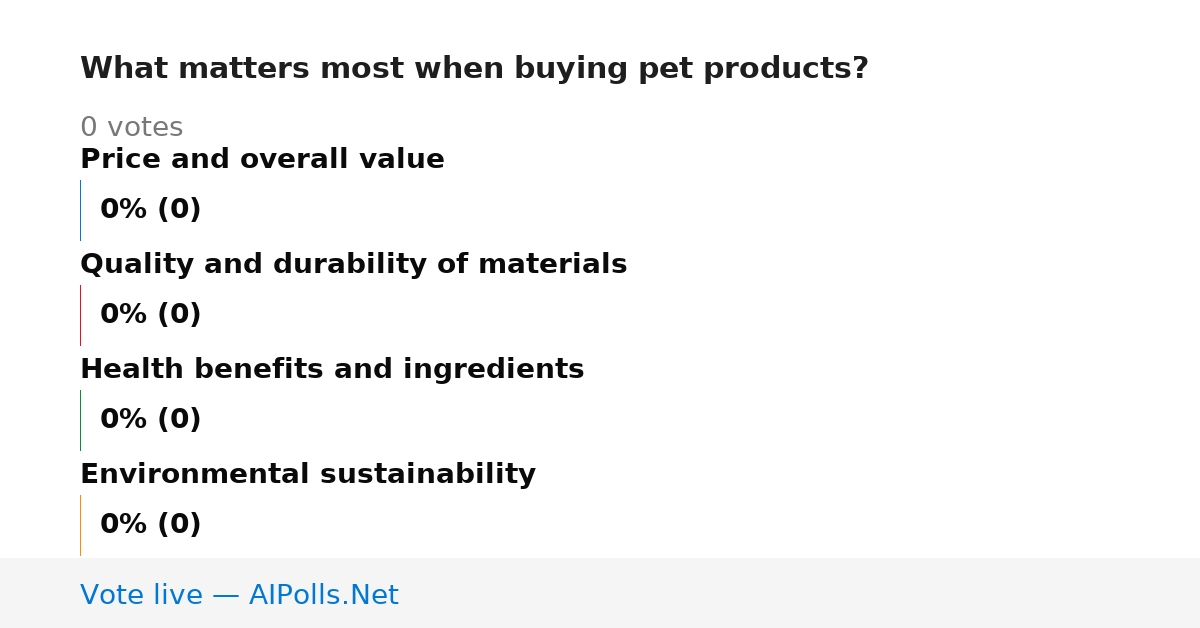 What matters most when buying pet products?

0 votes

Price and overall value

0% (0)

Quality and durability of materials

0% (0)

Health benefits and ingredients

0% (0)

Environmental sustainability

0% (0)

Vote live — AIPolls.Net